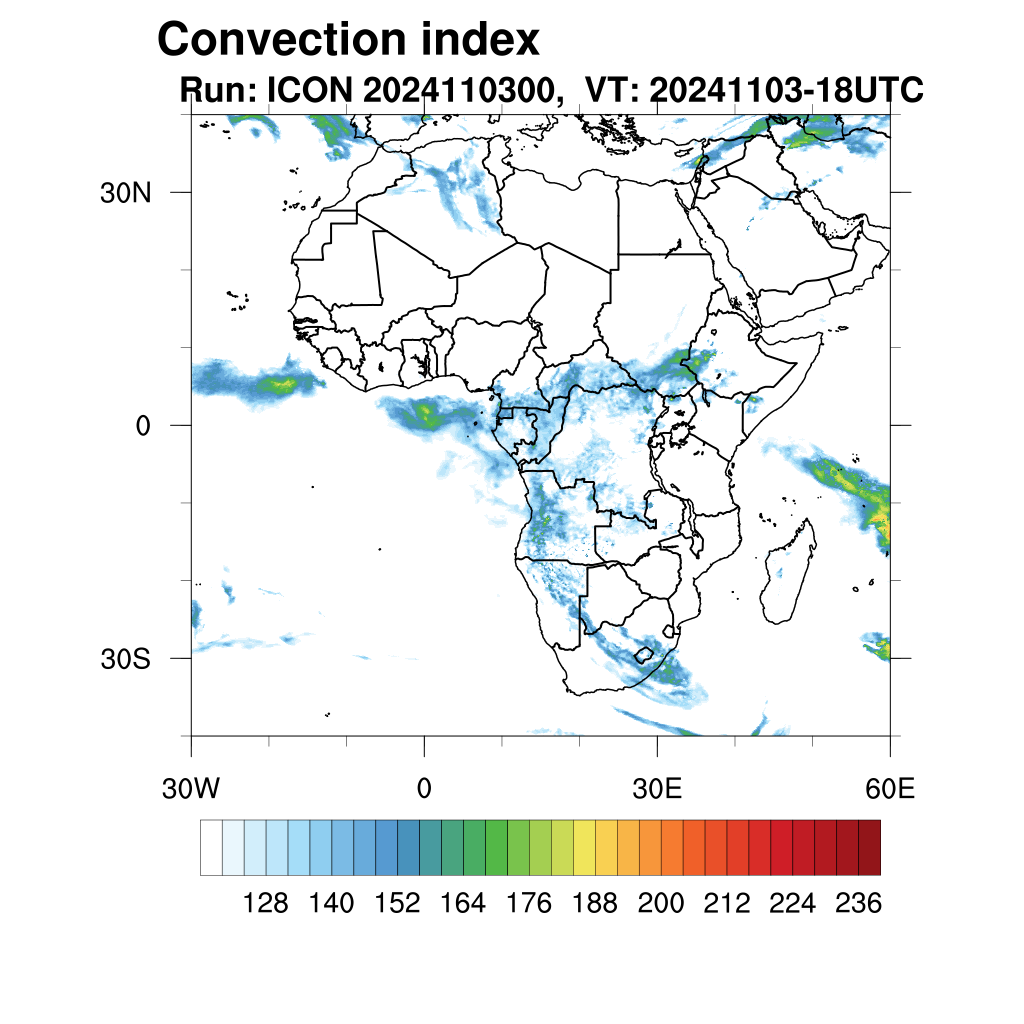 Convection index
Run: ICON 2024110300, VT: 20241103-18UTC

30N
0
30S

30W
0
30E
60E

128 140 152 164 176 188 200 212 224 236